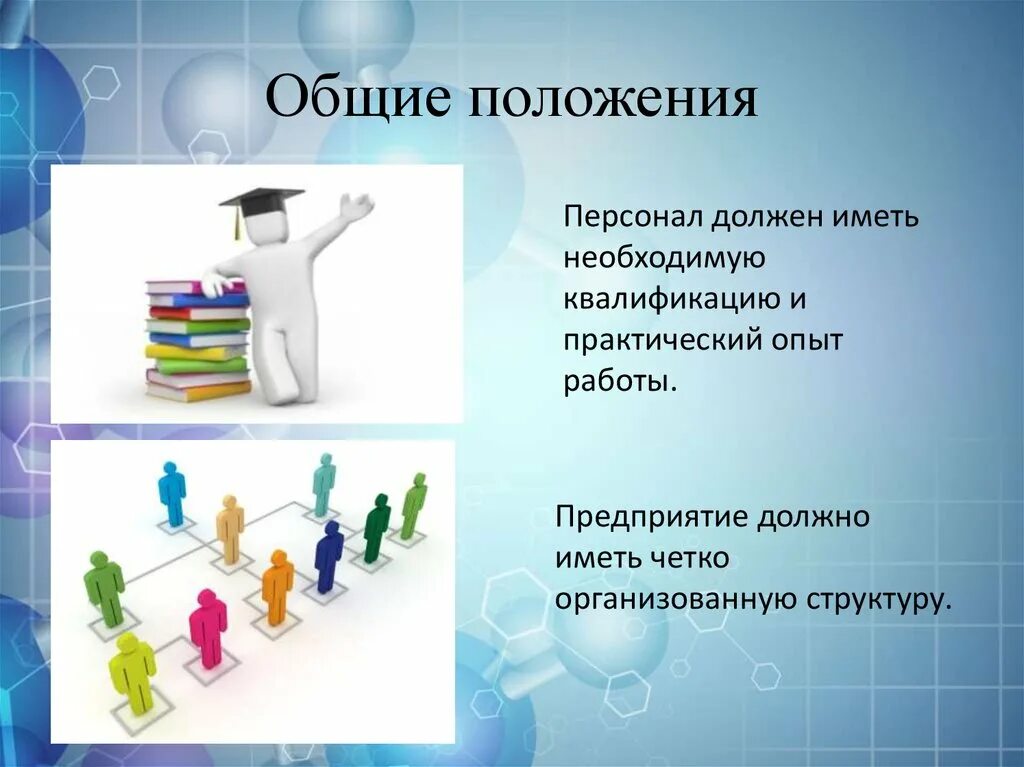 Общие положения

Персонал должен иметь необходимую квалификацию и практический опыт работы.

Предприятие должно иметь четко организованную структуру.